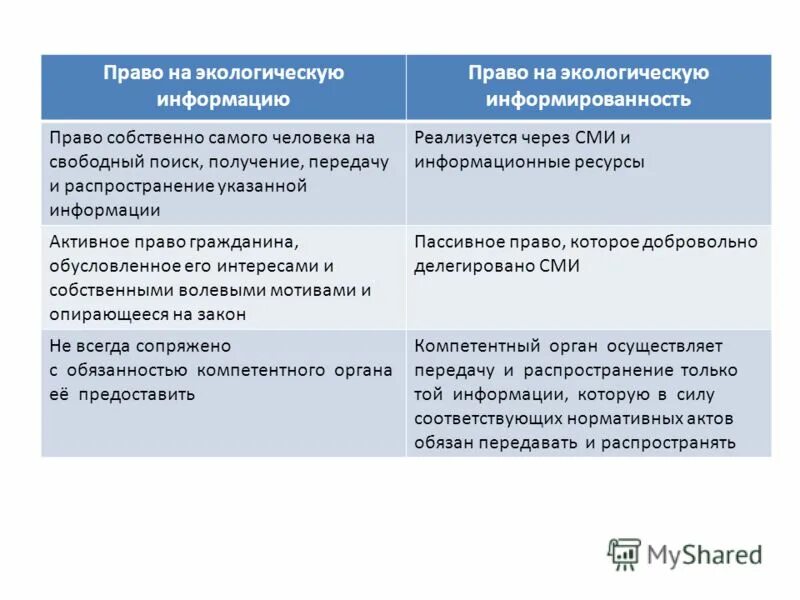 | Право на экологическую информацию | Право на экологическую информированность |
|---|---|
| Право собственно самого человека на свободный поиск, получение, передачу и распространение указанной информации | Реализуется через СМИ и информационные ресурсы |
| Активное право гражданина, обусловленное его интересами и собственными волевыми мотивами и опирающееся на закон | Пассивное право, которое добровольно делегировано СМИ |
| Не всегда сопряжено с обязанностью компетентного органа её предоставить | Компетентный орган осуществляет передачу и распространение только той информации, которую в силу соответствующих нормативных актов обязан передавать и распространять |

MyShared